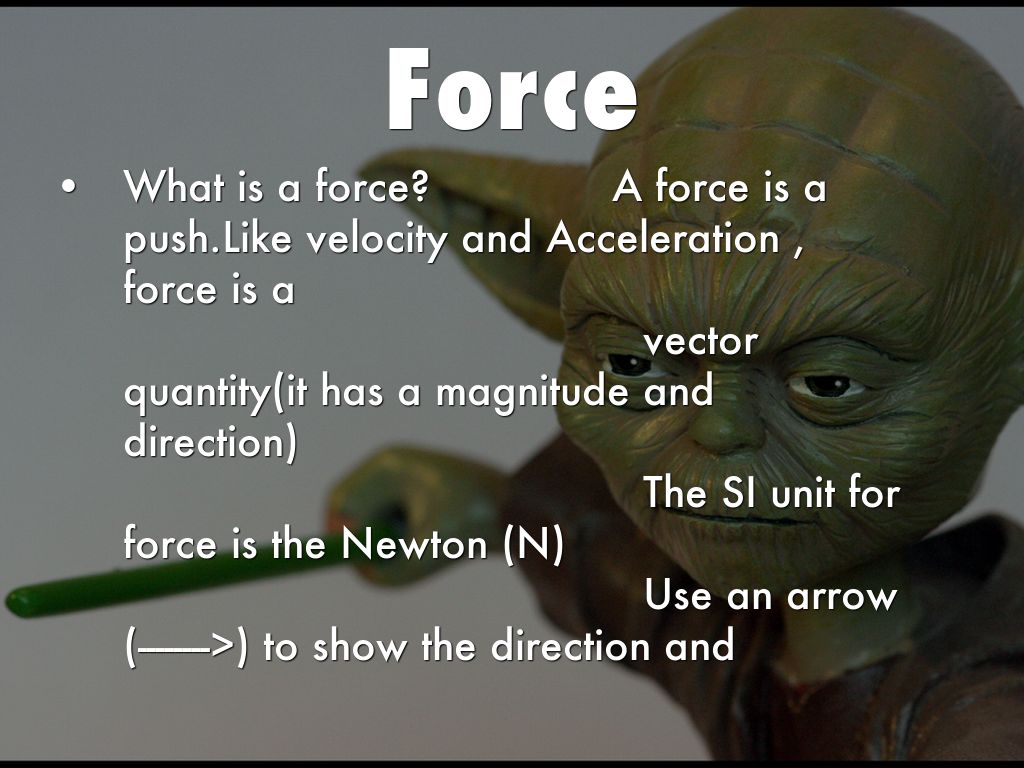 Force

• What is a force? A force is a push.Like velocity and Acceleration , force is a vector quantity(it has a magnitude and direction) The SI unit for force is the Newton (N) Use an arrow (——>) to show the direction and